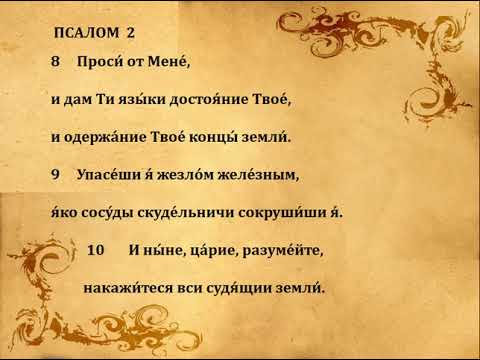 ПСАЛОМ 2

8 Проси́ от Мене́,

и дам Ти язы́ки достоя́ние Твое́,

и одержа́ние Твое́ концы́ земли́.

9 Упасе́ши я́ жезло́м желе́зным,

я́ко сосу́ды скуде́льничи сокруши́ши я́.

10 И ны́не, ца́рие, разуме́йте,

накажи́теся вси судя́щии земли́.